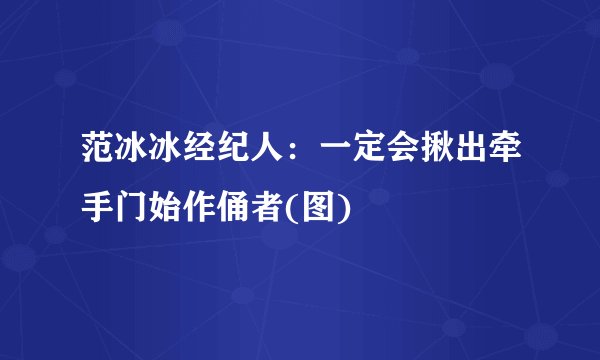 范冰冰经纪人：一定会揪出牵手门始作俑者(图)